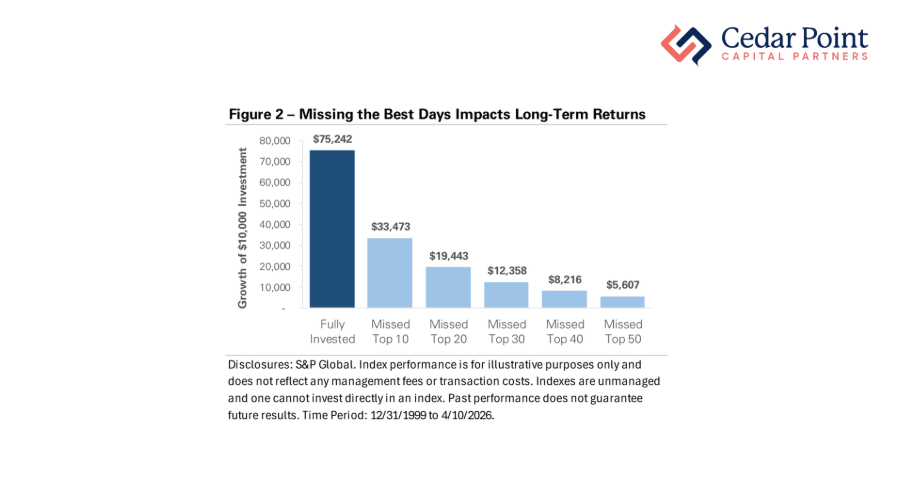 Cedar Point
CAPITAL PARTNERS

Figure 2 – Missing the Best Days Impacts Long-Term Returns

Growth of $10,000 Investment

80,000
70,000
60,000
50,000
40,000
30,000
20,000
10,000
-

$75,242
$33,473
$19,443
$12,358
$8,216
$5,607

Fully Invested
Missed Top 10
Missed Top 20
Missed Top 30
Missed Top 40
Missed Top 50

Disclosures: S&P Global. Index performance is for illustrative purposes only and does not reflect any management fees or transaction costs. Indexes are unmanaged and one cannot invest directly in an index. Past performance does not guarantee future results. Time Period: 12/31/1999 to 4/10/2026.